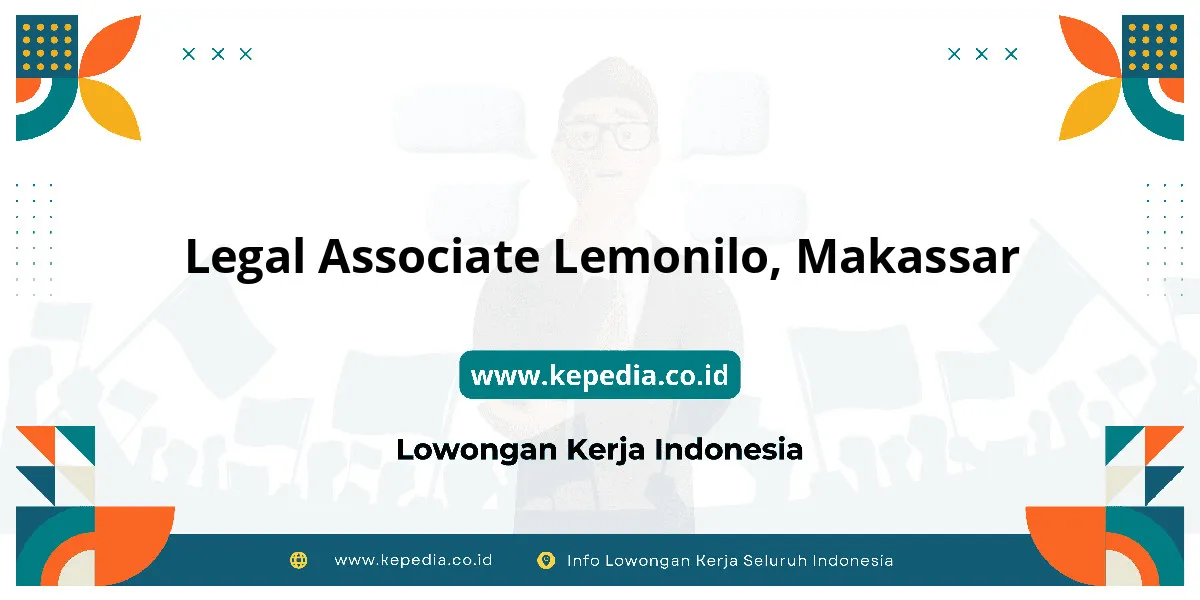 Legal Associate Lemonilo, Makassar

www.kepedia.co.id

Lowongan Kerja Indonesia

www.kepedia.co.id Info Lowongan Kerja Seluruh Indonesia